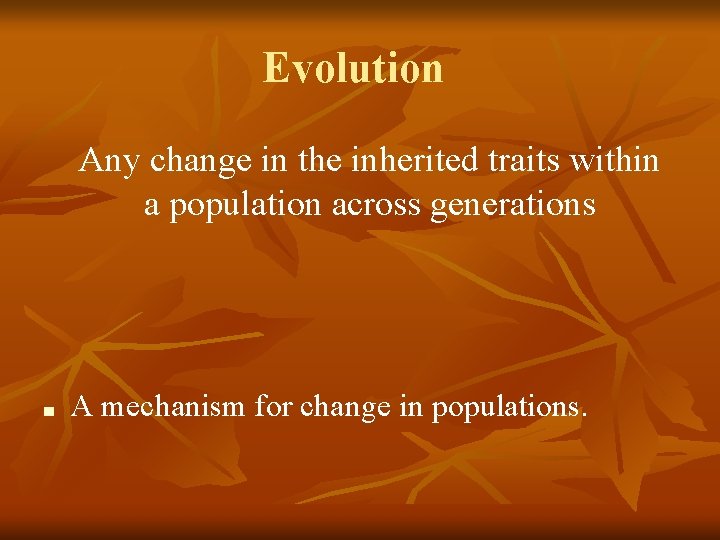 Evolution

Any change in the inherited traits within a population across generations

■ A mechanism for change in populations.